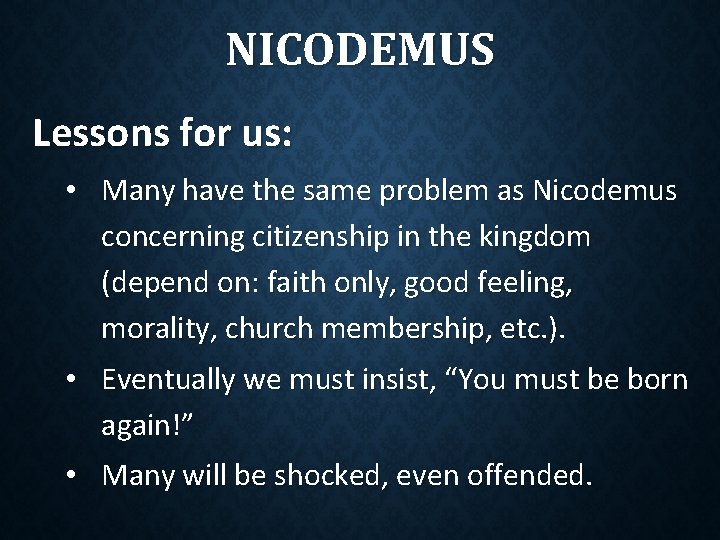 NICODEMUS

Lessons for us:

• Many have the same problem as Nicodemus concerning citizenship in the kingdom (depend on: faith only, good feeling, morality, church membership, etc.).
• Eventually we must insist, "You must be born again!"
• Many will be shocked, even offended.